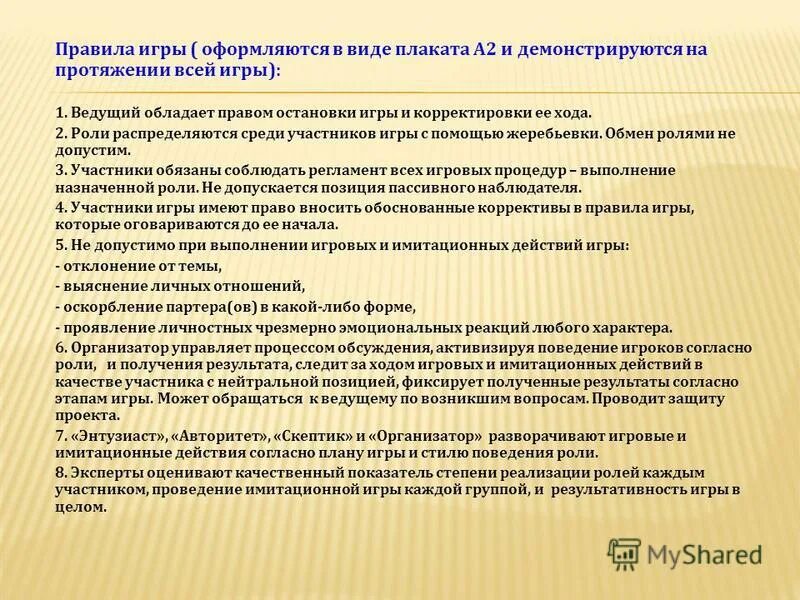 Правила игры ( оформляются в виде плаката А2 и демонстрируются на протяжении всей игры):

1. Ведущий обладает правом остановки игры и корректировки ее хода.
2. Роли распределяются среди участников игры с помощью жеребьевки. Обмен ролями не допустим.
3. Участники обязаны соблюдать регламент всех игровых процедур – выполнение назначенной роли. Не допускается позиция пассивного наблюдателя.
4. Участники игры имеют право вносить обоснованные коррективы в правила игры, которые оговариваются до ее начала.
5. Не допустимо при выполнении игровых и имитационных действий игры:
- отклонение от темы,
- выяснение личных отношений,
- оскорбление партера(ов) в какой-либо форме,
- проявление личностных чрезмерно эмоциональных реакций любого характера.
6. Организатор управляет процессом обсуждения, активизируя поведение игроков согласно роли, и получения результата, следит за ходом игровых и имитационных действий в качестве участника с нейтральной позицией, фиксирует полученные результаты согласно этапам игры. Может обращаться к ведущему по возникшим вопросам. Проводит защиту проекта.
7. «Энтузиаст», «Авторитет», «Скептик» и «Организатор» разворачивают игровые и имитационные действия согласно плану игры и стилю поведения роли.
8. Эксперты оценивают качественный показатель степени реализации ролей каждым участником, проведение имитационной игры каждой группой, и результативность игры в целом.

MyShared